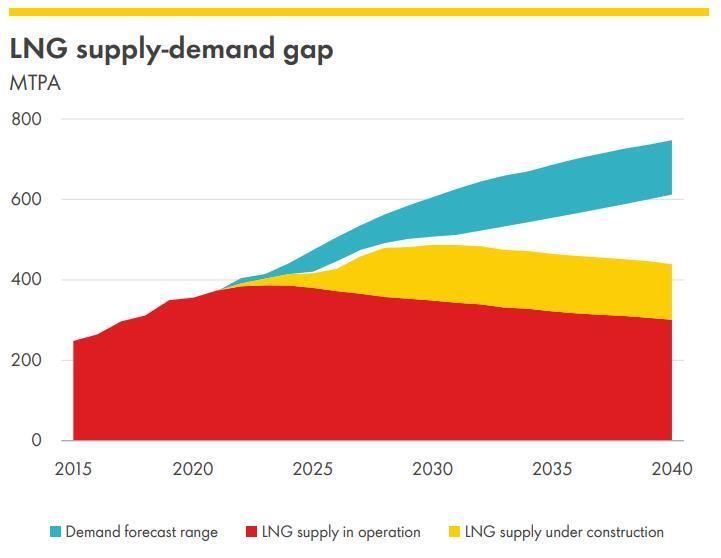 LNG supply-demand gap
MTPA

800
600
400
200
0

2015 2020 2025 2030 2035 2040

Demand forecast range
LNG supply in operation
LNG supply under construction